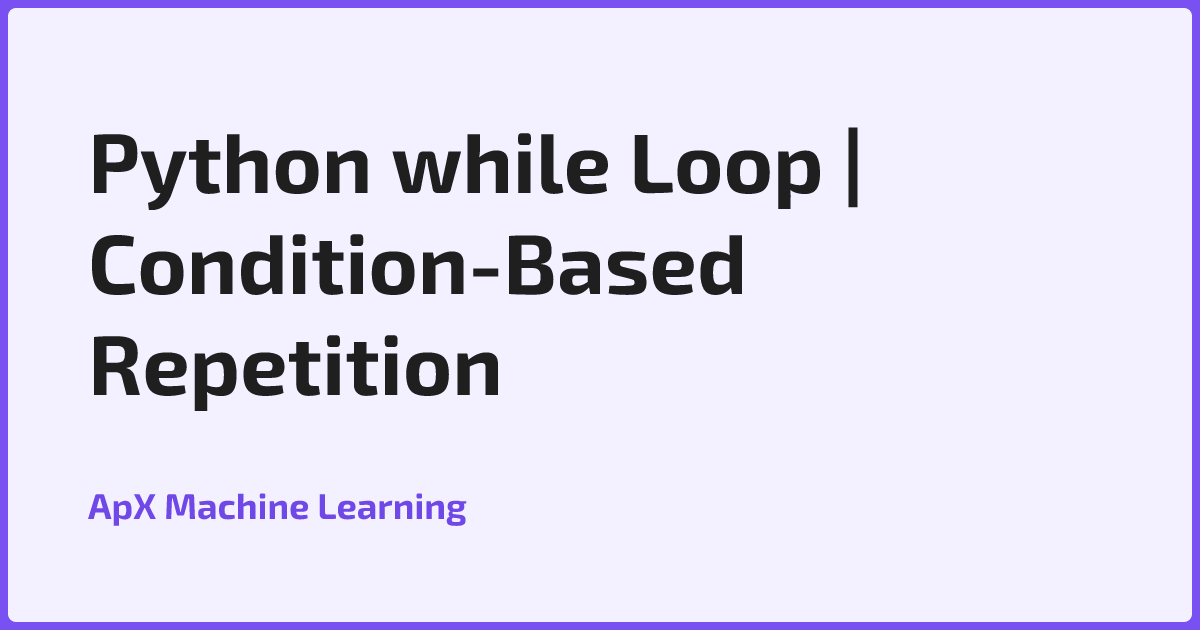 Python while Loop | Condition-Based Repetition

ApX Machine Learning